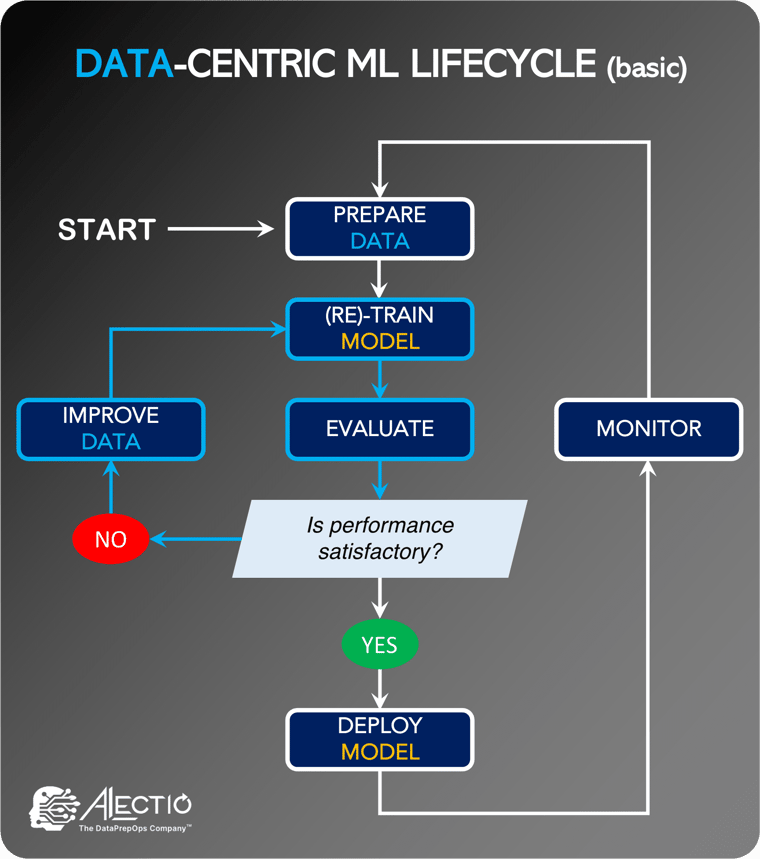 DATA-CENTRIC ML LIFECYCLE (basic)

START

PREPARE DATA

(RE)-TRAIN MODEL

IMPROVE DATA

EVALUATE

MONITOR

NO

Is performance satisfactory?

YES

DEPLOY MODEL

ALECTIO
The DataPrepOps Company™